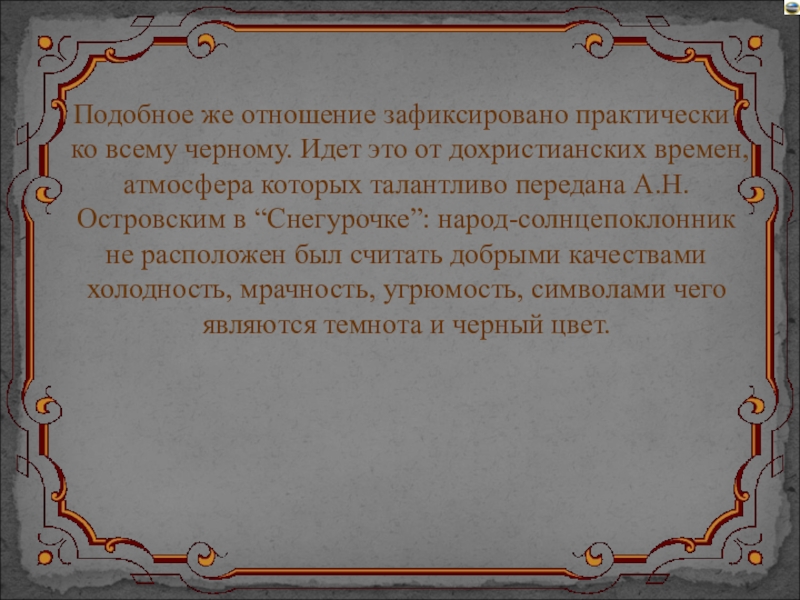 Подобное же отношение зафиксировано практически ко всему черному. Идет это от дохристианских времен, атмосфера которых талантливо передана А.Н. Островским в “Снегурочке”: народ-солнцепоклонник не расположен был считать добрыми качествами холодность, мрачность, угрюмость, символами чего являются темнота и черный цвет.